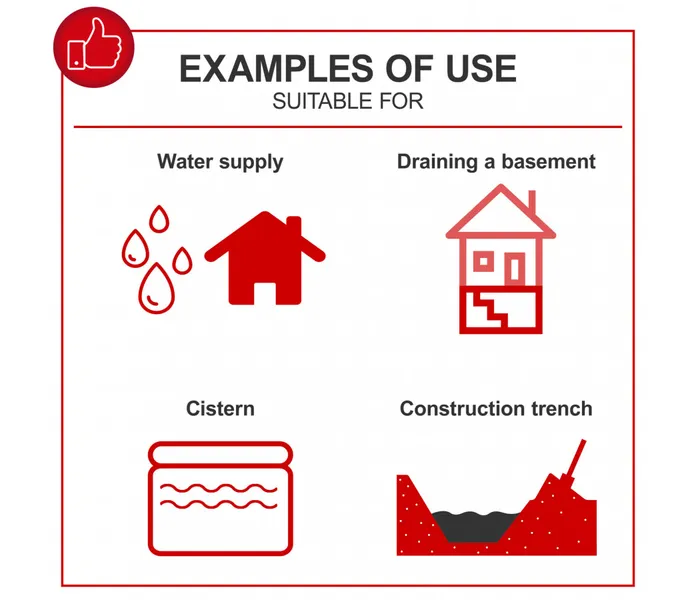 EXAMPLES OF USE
SUITABLE FOR

Water supply

Draining a basement

Cistern

Construction trench